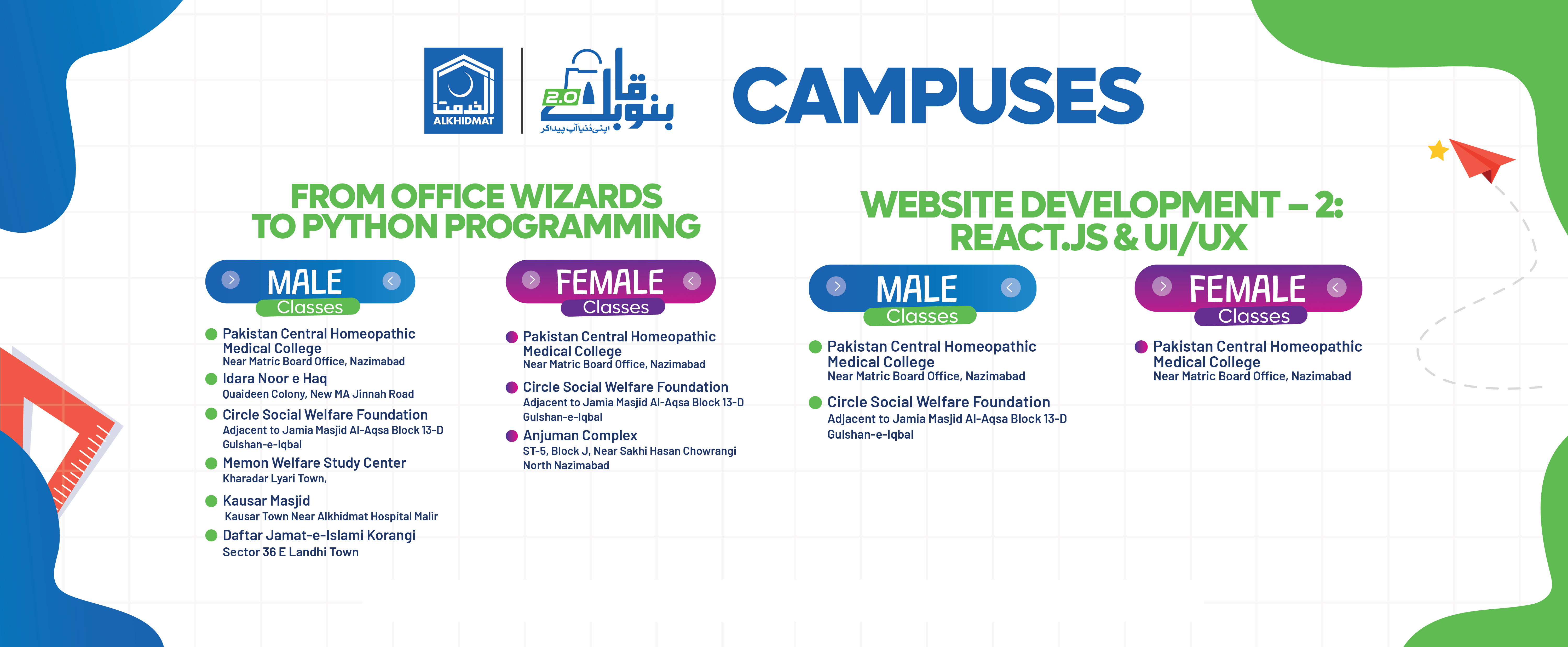 الخدمت
ALKHIDMAT

بنو قابل 2.0
اپنی دنیا آپ پیدا کر

CAMPUSES

FROM OFFICE WIZARDS TO PYTHON PROGRAMMING

MALE
Classes

Pakistan Central Homeopathic Medical College
Near Matric Board Office, Nazimabad

Idara Noor e Haq
Quaideen Colony, New MA Jinnah Road

Circle Social Welfare Foundation
Adjacent to Jamia Masjid Al-Aqsa Block 13-D Gulshan-e-Iqbal

Memon Welfare Study Center
Kharadar Lyari Town,

Kausar Masjid
Kausar Town Near Alkhidmat Hospital Malir

Daftar Jamat-e-Islami Korangi
Sector 36 E Landhi Town

FEMALE
Classes

Pakistan Central Homeopathic Medical College
Near Matric Board Office, Nazimabad

Circle Social Welfare Foundation
Adjacent to Jamia Masjid Al-Aqsa Block 13-D Gulshan-e-Iqbal

Anjuman Complex
ST-5, Block J, Near Sakhi Hasan Chowrangi North Nazimabad

WEBSITE DEVELOPMENT – 2: REACT.JS & UI/UX

MALE
Classes

Pakistan Central Homeopathic Medical College
Near Matric Board Office, Nazimabad

Circle Social Welfare Foundation
Adjacent to Jamia Masjid Al-Aqsa Block 13-D Gulshan-e-Iqbal

FEMALE
Classes

Pakistan Central Homeopathic Medical College
Near Matric Board Office, Nazimabad